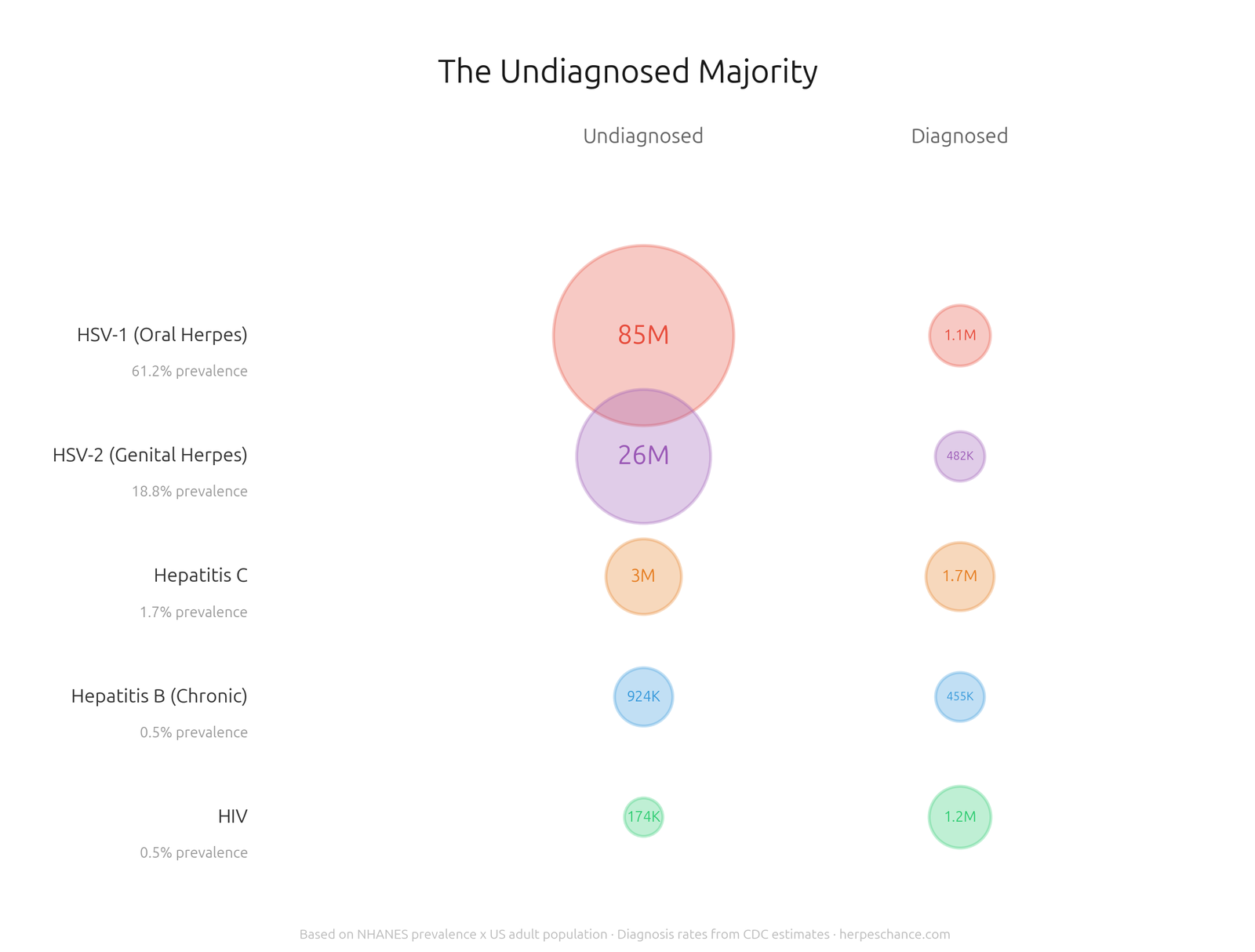 The Undiagnosed Majority

Undiagnosed

Diagnosed

HSV-1 (Oral Herpes)
61.2% prevalence

85M

1.1M

HSV-2 (Genital Herpes)
18.8% prevalence

26M

482K

Hepatitis C
1.7% prevalence

3M

1.7M

Hepatitis B (Chronic)
0.5% prevalence

924K

455K

HIV
0.5% prevalence

174K

1.2M

Based on NHANES prevalence x US adult population · Diagnosis rates from CDC estimates · herpeschance.com